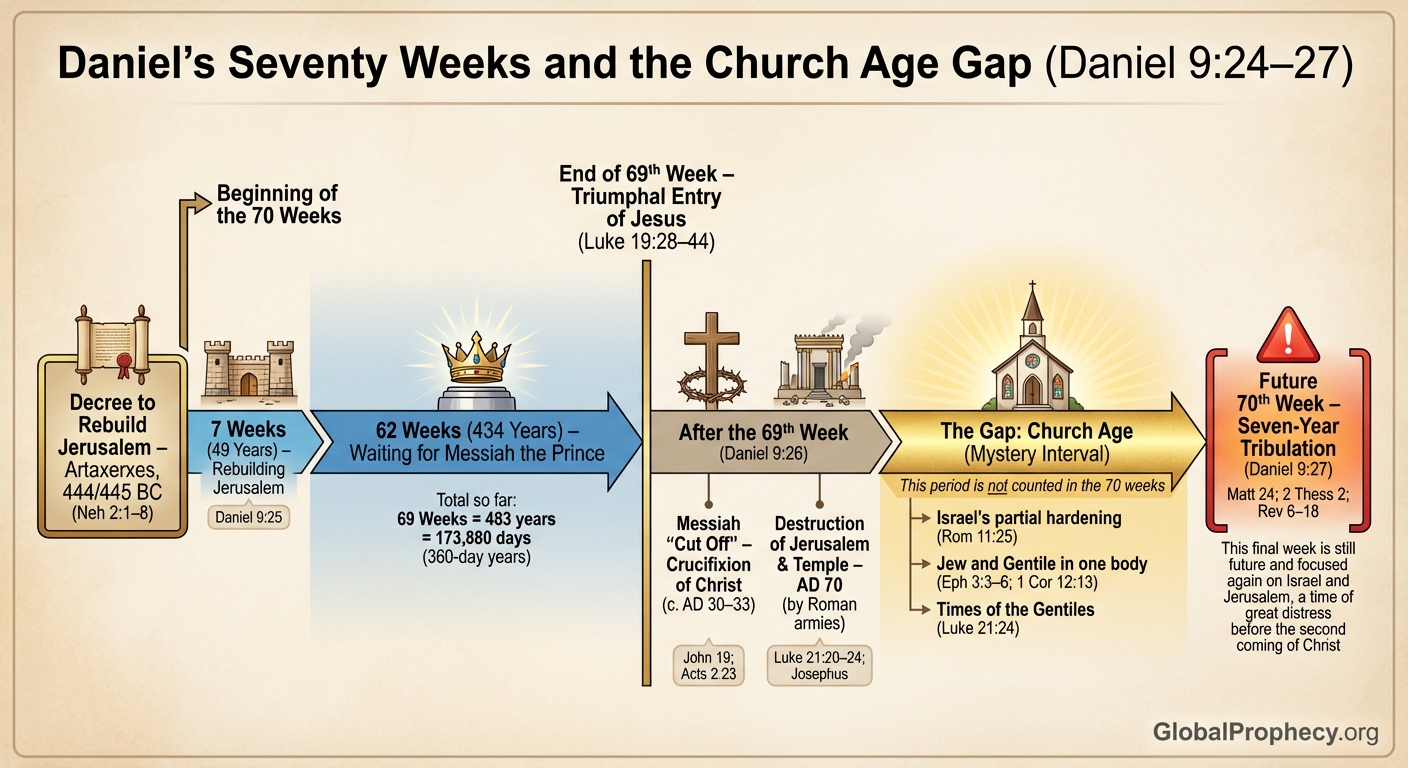 Daniel's Seventy Weeks and the Church Age Gap (Daniel 9:24–27)

Beginning of the 70 Weeks

Decree to Rebuild Jerusalem – Artaxerxes, 444/445 BC (Neh 2:1–8)

7 Weeks (49 Years) – Rebuilding Jerusalem

Daniel 9:25

62 Weeks (434 Years) – Waiting for Messiah the Prince

Total so far: 69 Weeks = 483 years = 173,880 days (360-day years)

End of 69$^{th}$ Week – Triumphal Entry of Jesus (Luke 19:28–44)

After the 69$^{th}$ Week (Daniel 9:26)

Messiah "Cut Off" – Crucifixion of Christ (c. AD 30–33)

John 19; Acts 2:23

Destruction of Jerusalem & Temple – AD 70 (by Roman armies)

Luke 21:20–24; Josephus

The Gap: Church Age (Mystery Interval)

This period is not counted in the 70 weeks

Israel's partial hardening (Rom 11:25)

Jew and Gentile in one body (Eph 3:3–6; 1 Cor 12:13)

Times of the Gentiles (Luke 21:24)

Future 70$^{th}$ Week – Seven-Year Tribulation (Daniel 9:27)

Matt 24; 2 Thess 2; Rev 6–18

This final week is still future and focused again on Israel and Jerusalem, a time of great distress before the second coming of Christ

GlobalProphecy.org